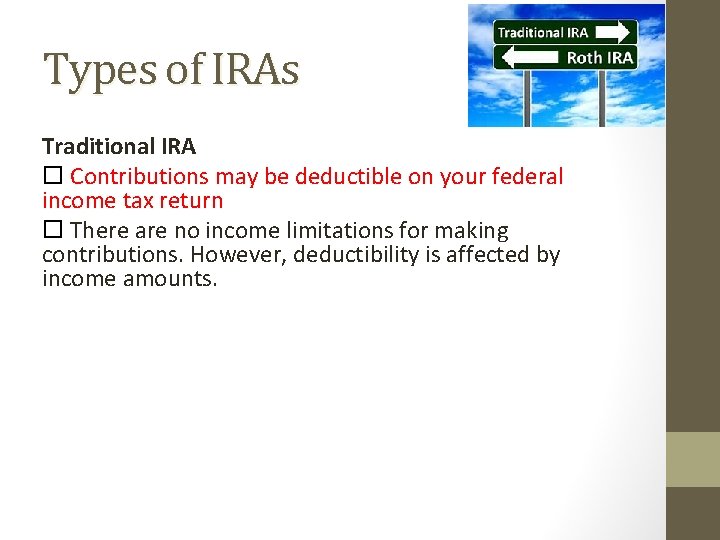 Types of IRAs

Traditional IRA
Roth IRA

Traditional IRA
☐ Contributions may be deductible on your federal income tax return
☐ There are no income limitations for making contributions. However, deductibility is affected by income amounts.